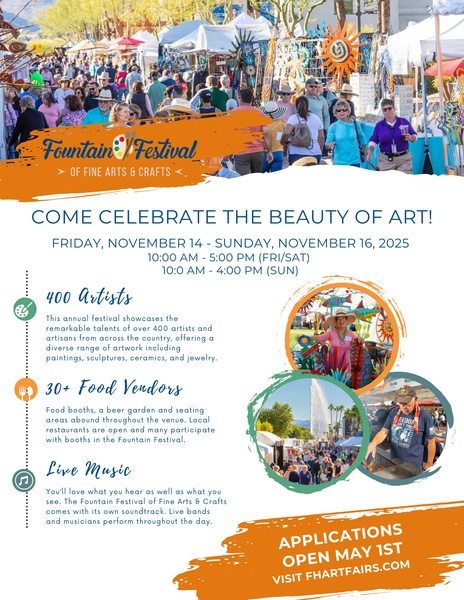 Fountain Festival
OF FINE ARTS & CRAFTS

COME CELEBRATE THE BEAUTY OF ART!

FRIDAY, NOVEMBER 14 - SUNDAY, NOVEMBER 16, 2025
10:00 AM - 5:00 PM (FRI/SAT)
10:0 AM - 4:00 PM (SUN)

400 Artists

This annual festival showcases the remarkable talents of over 400 artists and artisans from across the country, offering a diverse range of artwork including paintings, sculptures, ceramics, and jewelry.

30+ Food Vendors

Food booths, a beer garden and seating areas abound throughout the venue. Local restaurants are open and many participate with booths in the Fountain Festival.

Live Music

You'll love what you hear as well as what you see. The Fountain Festival of Fine Arts & Crafts comes with its own soundtrack. Live bands and musicians perform throughout the day.

APPLICATIONS OPEN MAY 1ST
VISIT FHARTFAIRS.COM